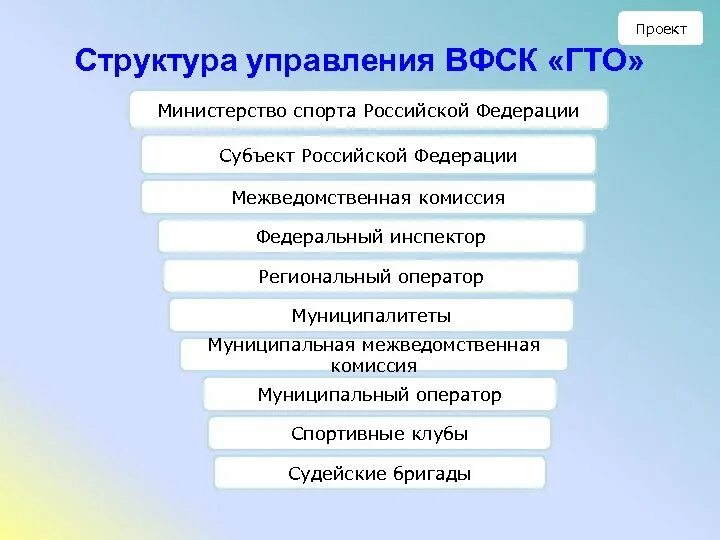 Проект

Структура управления ВФСК «ГТО»

Министерство спорта Российской Федерации

Субъект Российской Федерации

Межведомственная комиссия

Федеральный инспектор

Региональный оператор

Муниципалитеты

Муниципальная межведомственная комиссия

Муниципальный оператор

Спортивные клубы

Судейские бригады